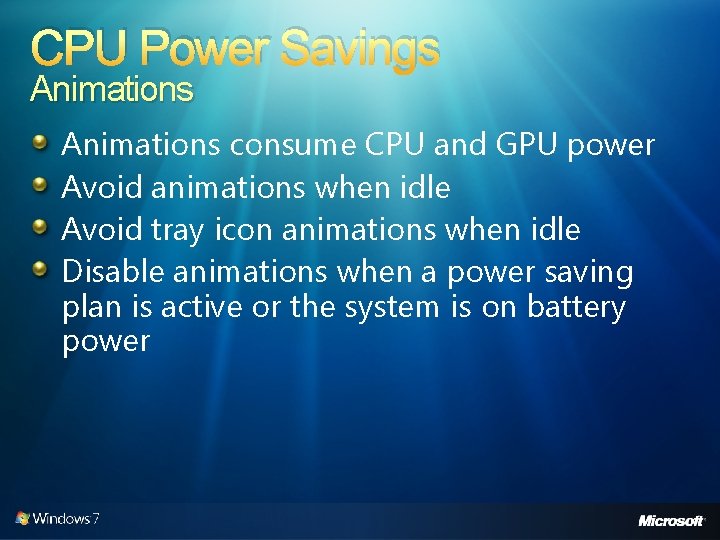 CPU Power Savings
Animations

- Animations consume CPU and GPU power
- Avoid animations when idle
- Avoid tray icon animations when idle
- Disable animations when a power saving plan is active or the system is on battery power

Windows 7

Microsoft